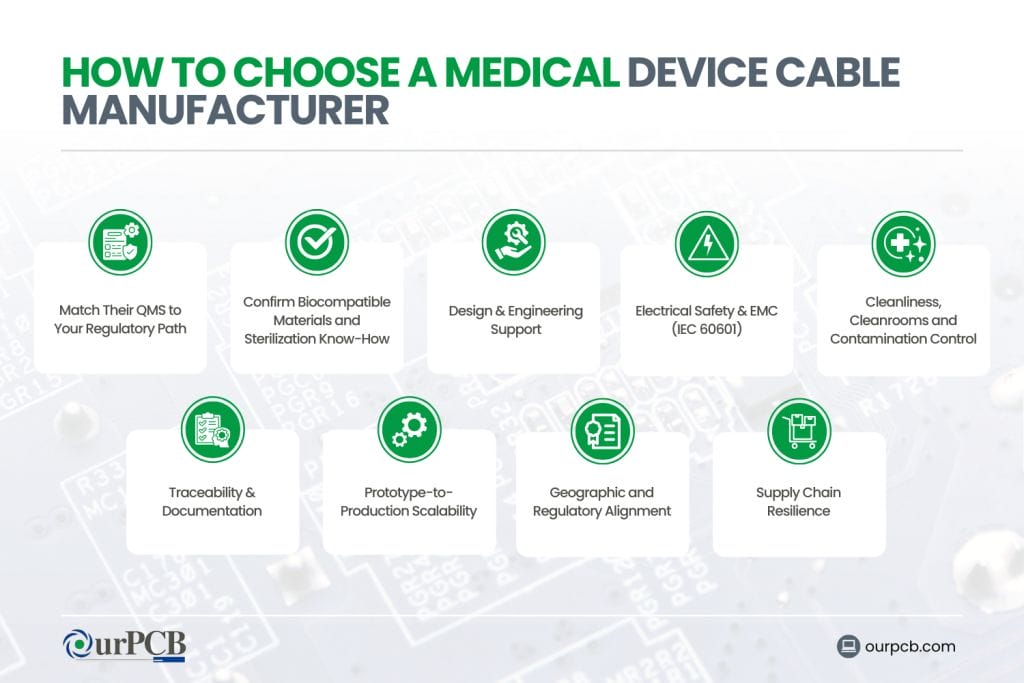 HOW TO CHOOSE A MEDICAL DEVICE CABLE MANUFACTURER

Match Their QMS to Your Regulatory Path

Confirm Biocompatible Materials and Sterilization Know-How

Design & Engineering Support

Electrical Safety & EMC (IEC 60601)

Cleanliness, Cleanrooms and Contamination Control

Traceability & Documentation

Prototype-to-Production Scalability

Geographic and Regulatory Alignment

Supply Chain Resilience

OurPCB

ourpcb.com